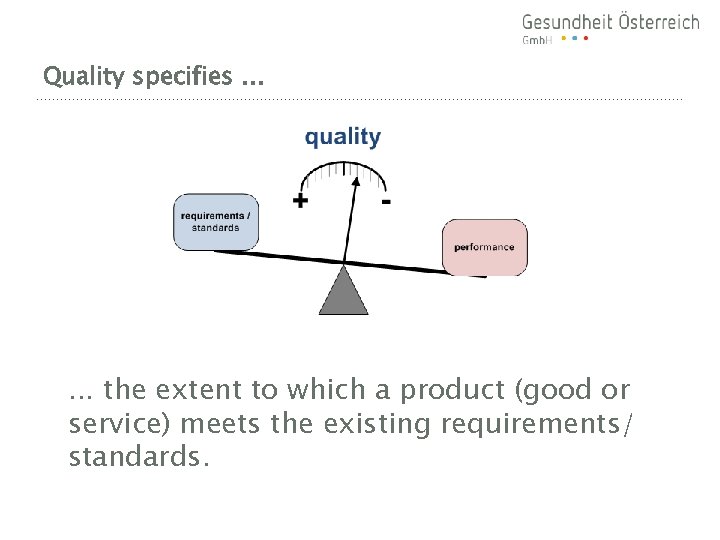 Gesundheit Österreich
GmbH

Quality specifies ...

quality

+

-

requirements / standards

performance

... the extent to which a product (good or service) meets the existing requirements/ standards.